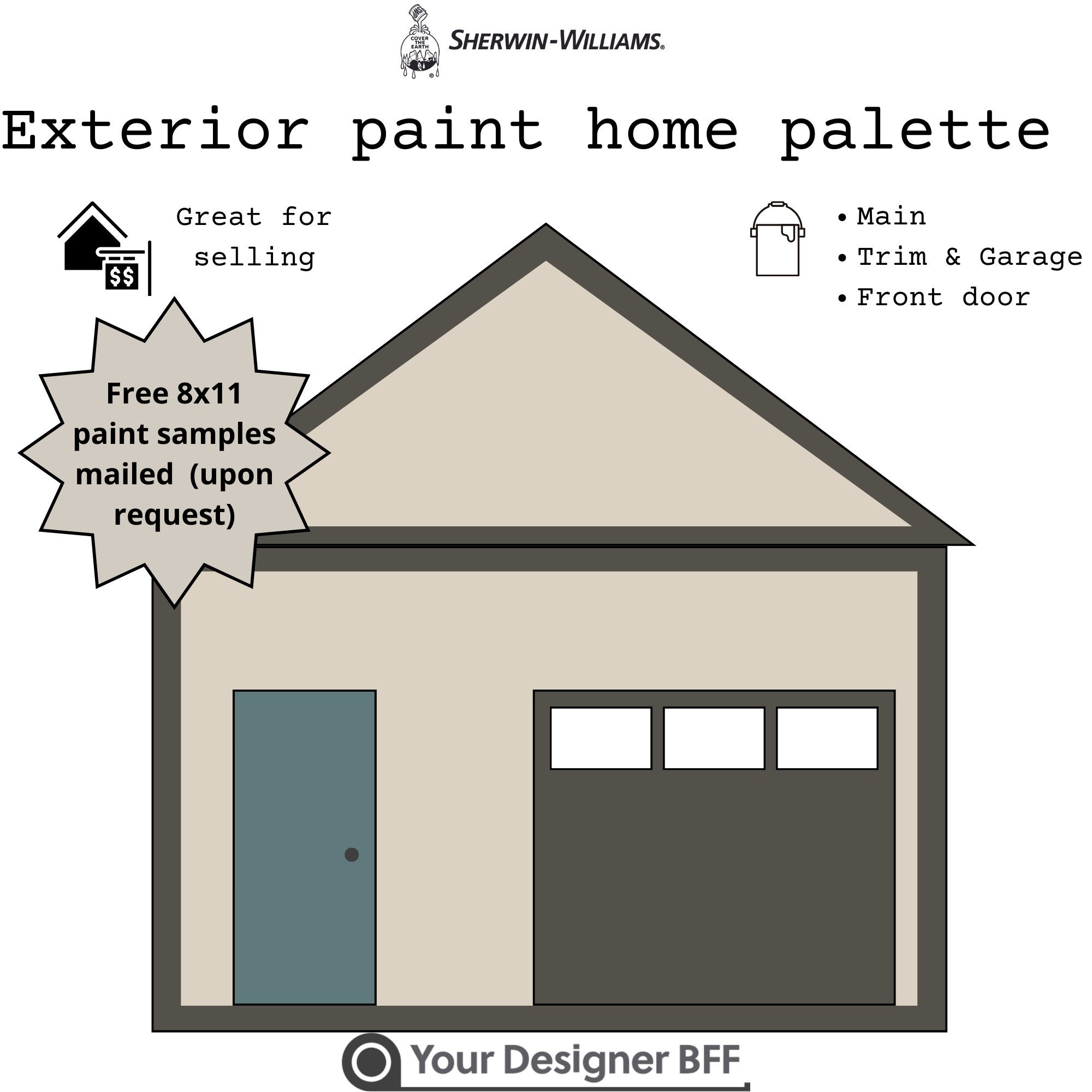 COVER THE EARTH
SHERWIN-WILLIAMS.

Exterior paint home palette

$$

Great for selling

• Main
• Trim & Garage
• Front door

Free 8x11 paint samples mailed (upon request)

Your Designer BFF